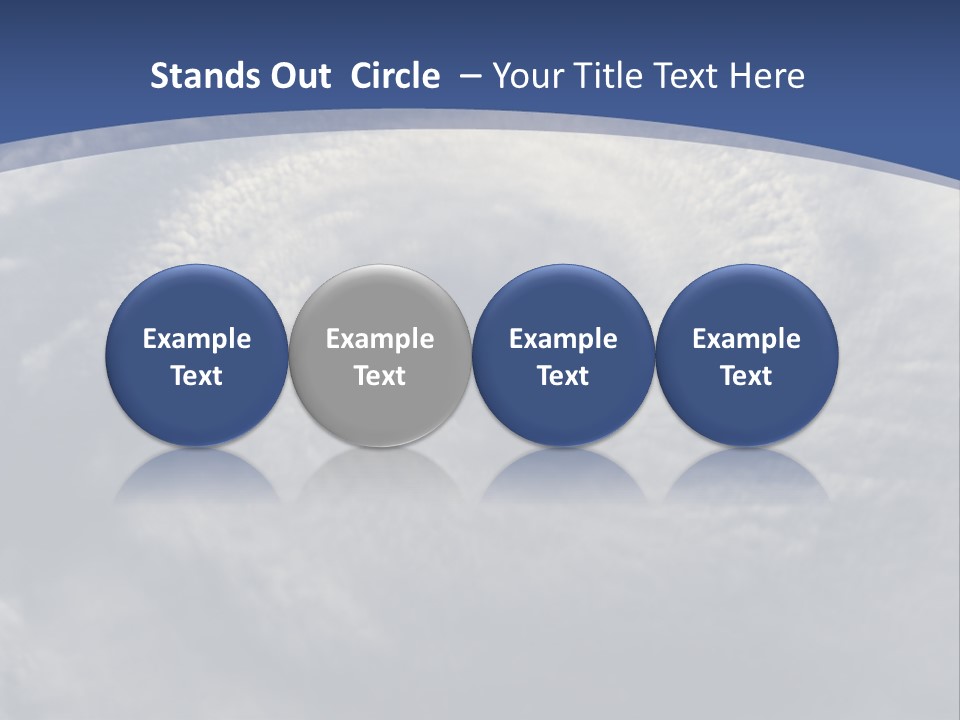 Stands Out Circle – Your Title Text Here

Example Text

Example Text

Example Text

Example Text